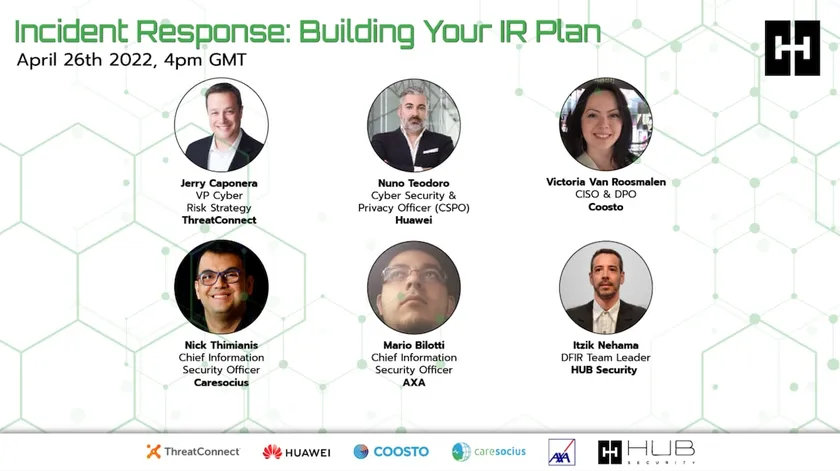 Incident Response: Building Your IR Plan
April 26th 2022, 4pm GMT

Jerry Caponera
VP Cyber
Risk Strategy
ThreatConnect

Nuno Teodoro
Cyber Security &
Privacy Officer (CSPO)
Huawei

Victoria Van Roosmalen
CISO & DPO
Coosto

Nick Thimianis
Chief Information
Security Officer
Caresocius

Mario Bilotti
Chief Information
Security Officer
AXA

Itzik Nehama
DFIR Team Leader
HUB Security

ThreatConnect HUAWEI COOSTO caresocius AXA HUB SECURITY